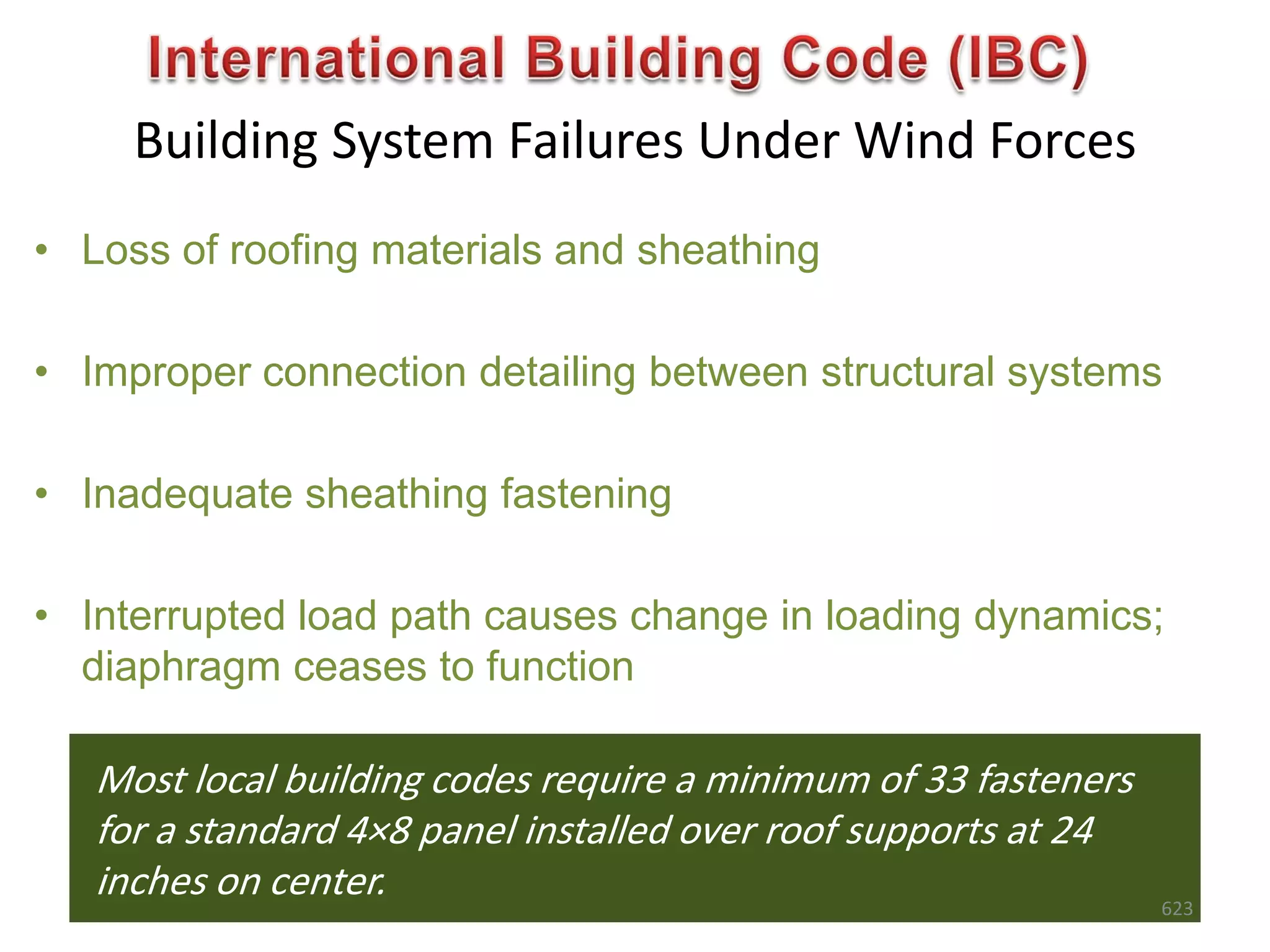 International Building Code (IBC)

Building System Failures Under Wind Forces

• Loss of roofing materials and sheathing

• Improper connection detailing between structural systems

• Inadequate sheathing fastening

• Interrupted load path causes change in loading dynamics; diaphragm ceases to function

Most local building codes require a minimum of 33 fasteners for a standard 4×8 panel installed over roof supports at 24 inches on center.

623